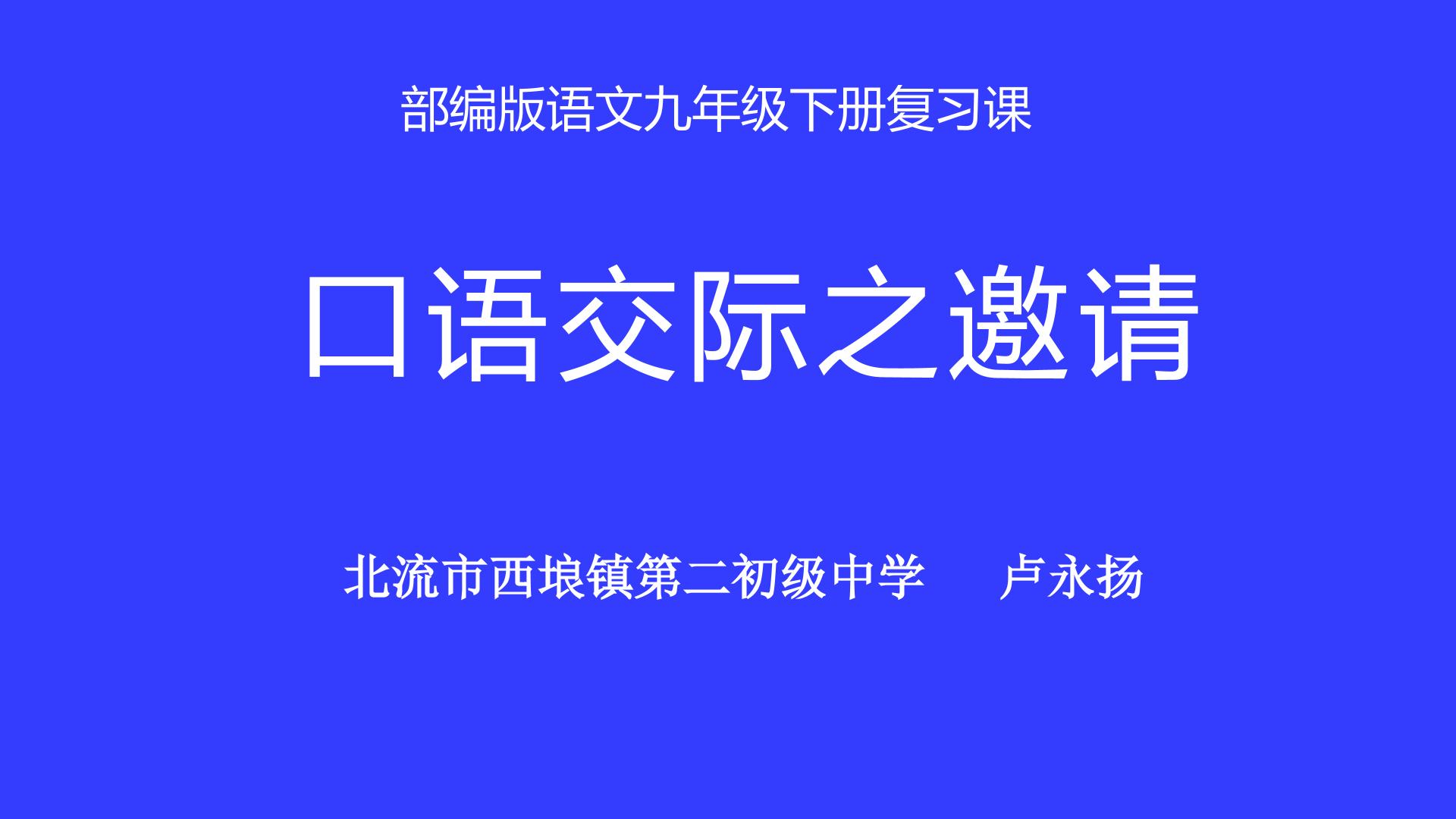 部编版语文九年级下册复习课

口语交际之邀请

北流市西埌镇第二初级中学 卢永扬